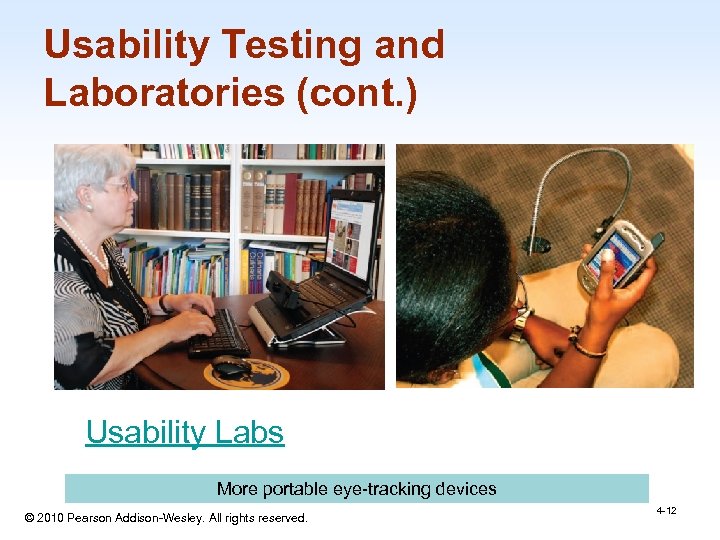 Usability Testing and Laboratories (cont.)

Usability Labs

More portable eye-tracking devices

© 2010 Pearson Addison-Wesley. All rights reserved.

4-12